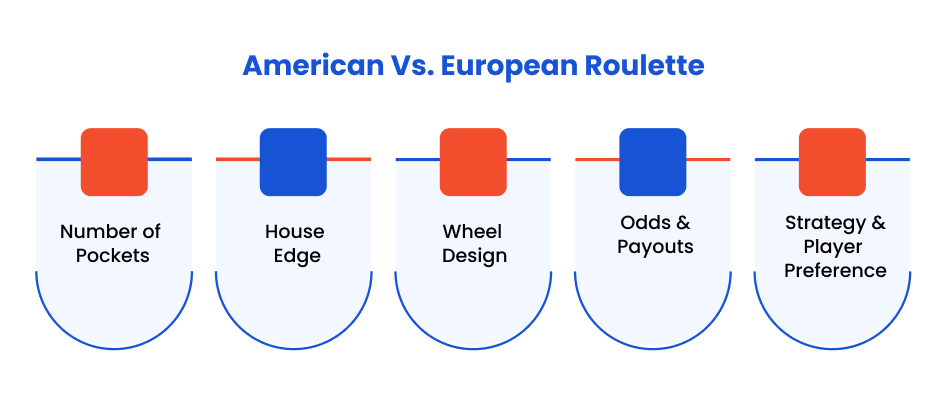 American Vs. European Roulette

Number of Pockets

House Edge

Wheel Design

Odds & Payouts

Strategy & Player Preference